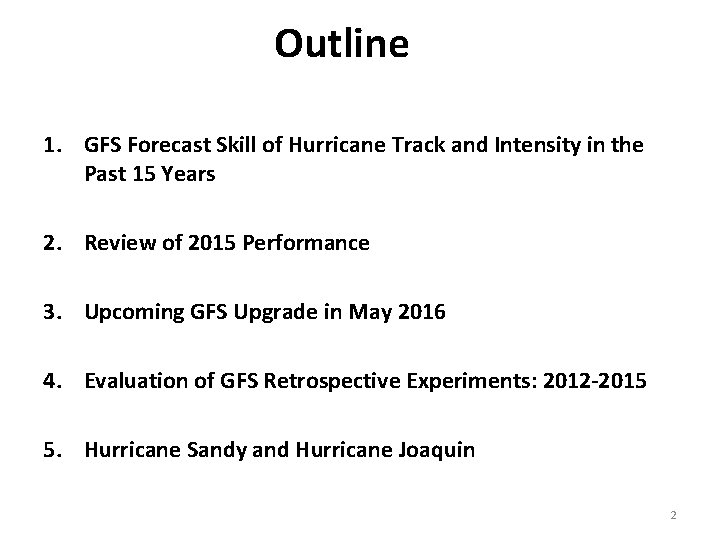 Outline

1. GFS Forecast Skill of Hurricane Track and Intensity in the Past 15 Years

2. Review of 2015 Performance

3. Upcoming GFS Upgrade in May 2016

4. Evaluation of GFS Retrospective Experiments: 2012-2015

5. Hurricane Sandy and Hurricane Joaquin

2